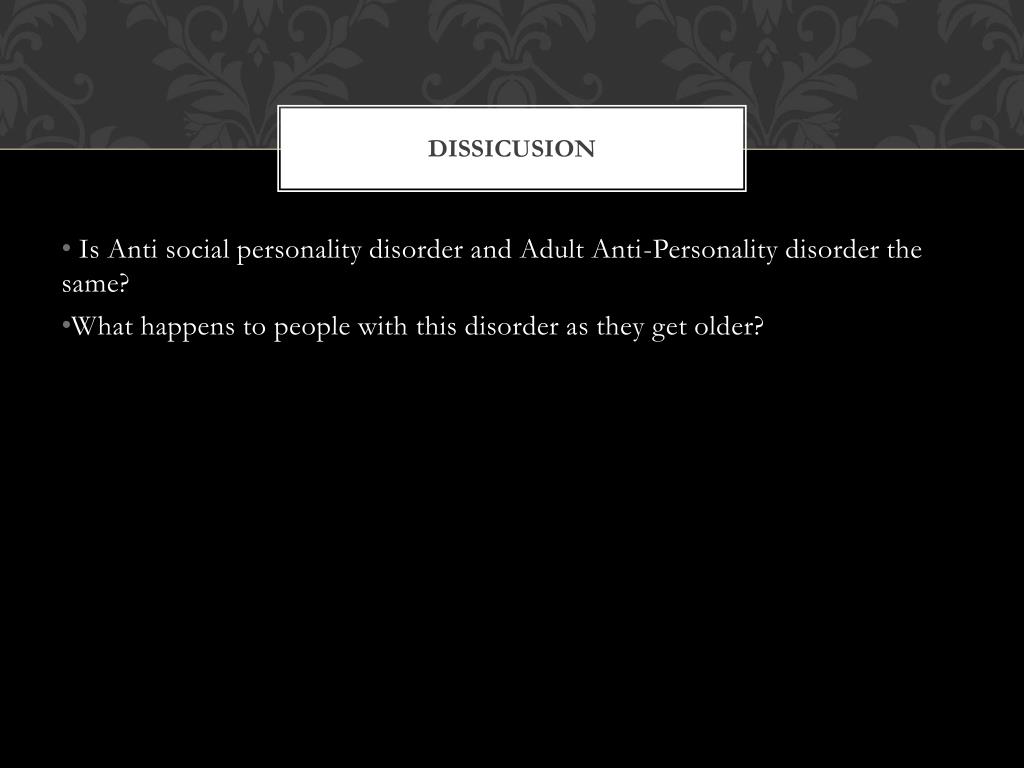 DISSICUSION

• Is Anti social personality disorder and Adult Anti-Personality disorder the same?

• What happens to people with this disorder as they get older?